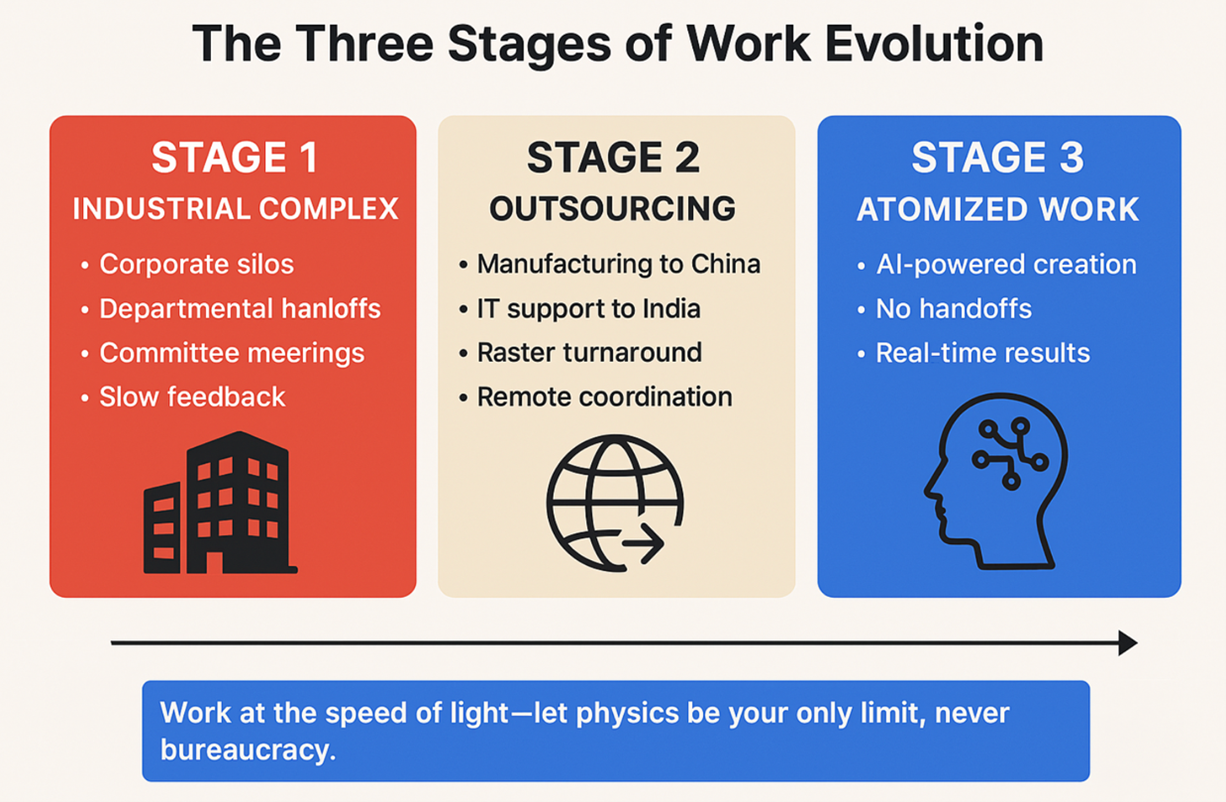 The Three Stages of Work Evolution

STAGE 1
INDUSTRIAL COMPLEX
• Corporate silos
• Departmental hanloffs
• Committee meerings
• Slow feedback

STAGE 2
OUTSOURCING
• Manufacturing to China
• IT support to India
• Raster turnaround
• Remote coordination

STAGE 3
ATOMIZED WORK
• AI-powered creation
• No handoffs
• Real-time results

Work at the speed of light—let physics be your only limit, never bureaucracy.